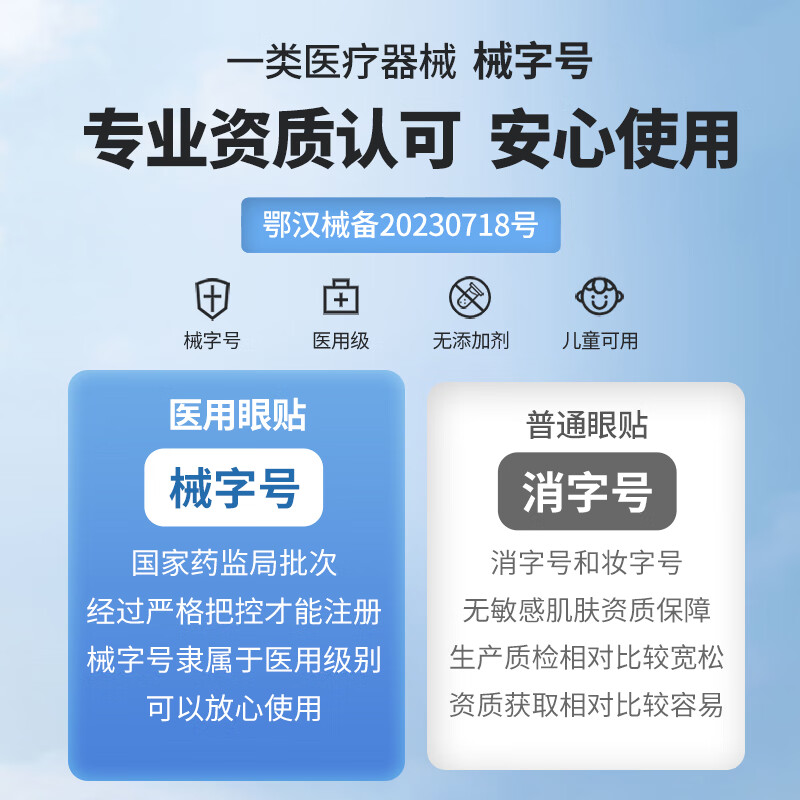 一类医疗器械 械字号

专业资质认可 安心使用

鄂汉械备20230718号

械字号

医用级

无添加剂

儿童可用

医用眼贴

械字号

国家药监局批次
经过严格把控才能注册
械字号隶属于医用级别
可以放心使用

普通眼贴

消字号

消字号和妆字号
无敏感肌肤资质保障
生产质检相对比较宽松
资质获取相对比较容易